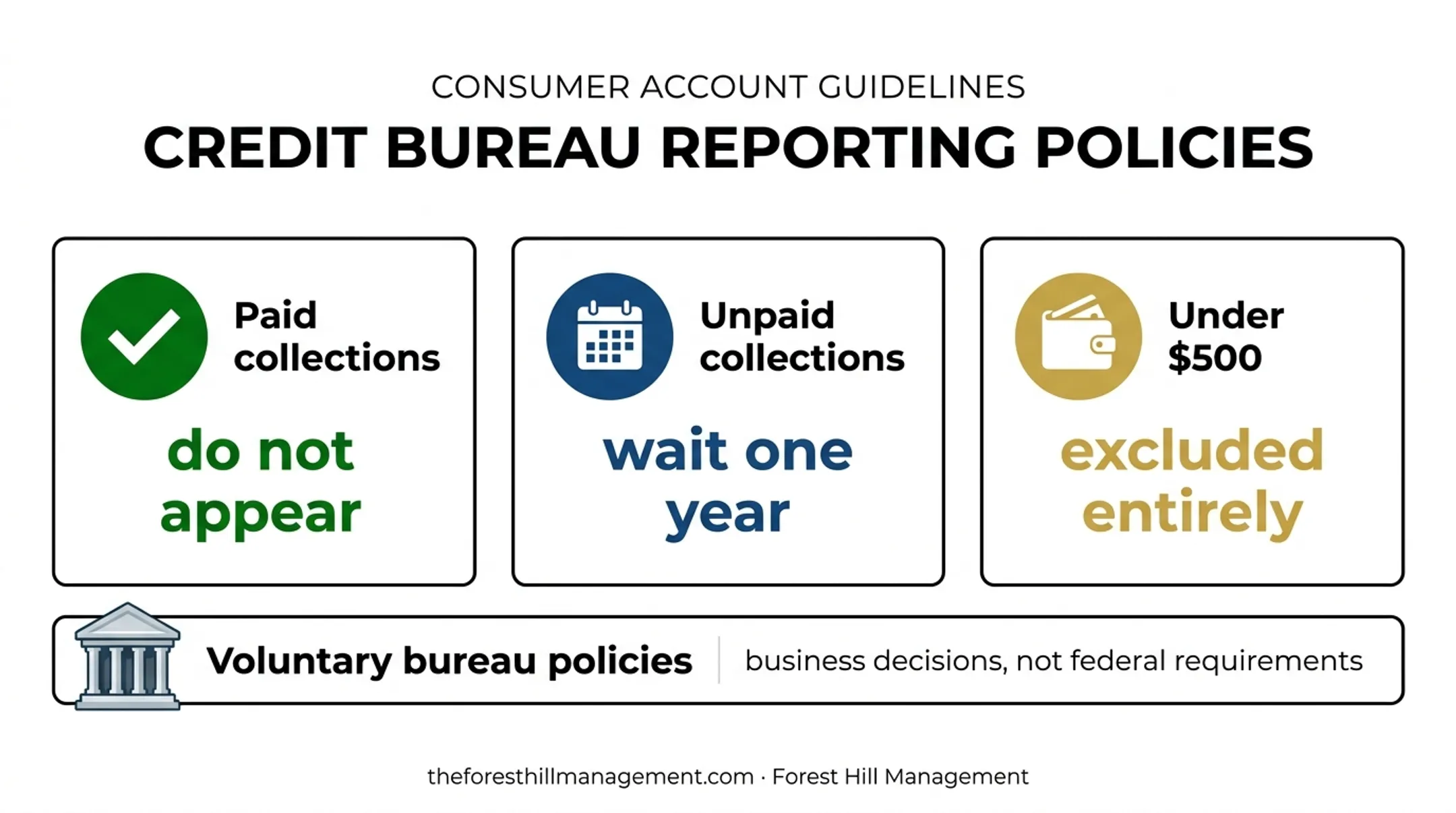 CONSUMER ACCOUNT GUIDELINES

CREDIT BUREAU REPORTING POLICIES

Paid collections

do not appear

Unpaid collections

wait one year

Under $500

excluded entirely

Voluntary bureau policies

business decisions, not federal requirements

theforesthillmanagement.com · Forest Hill Management